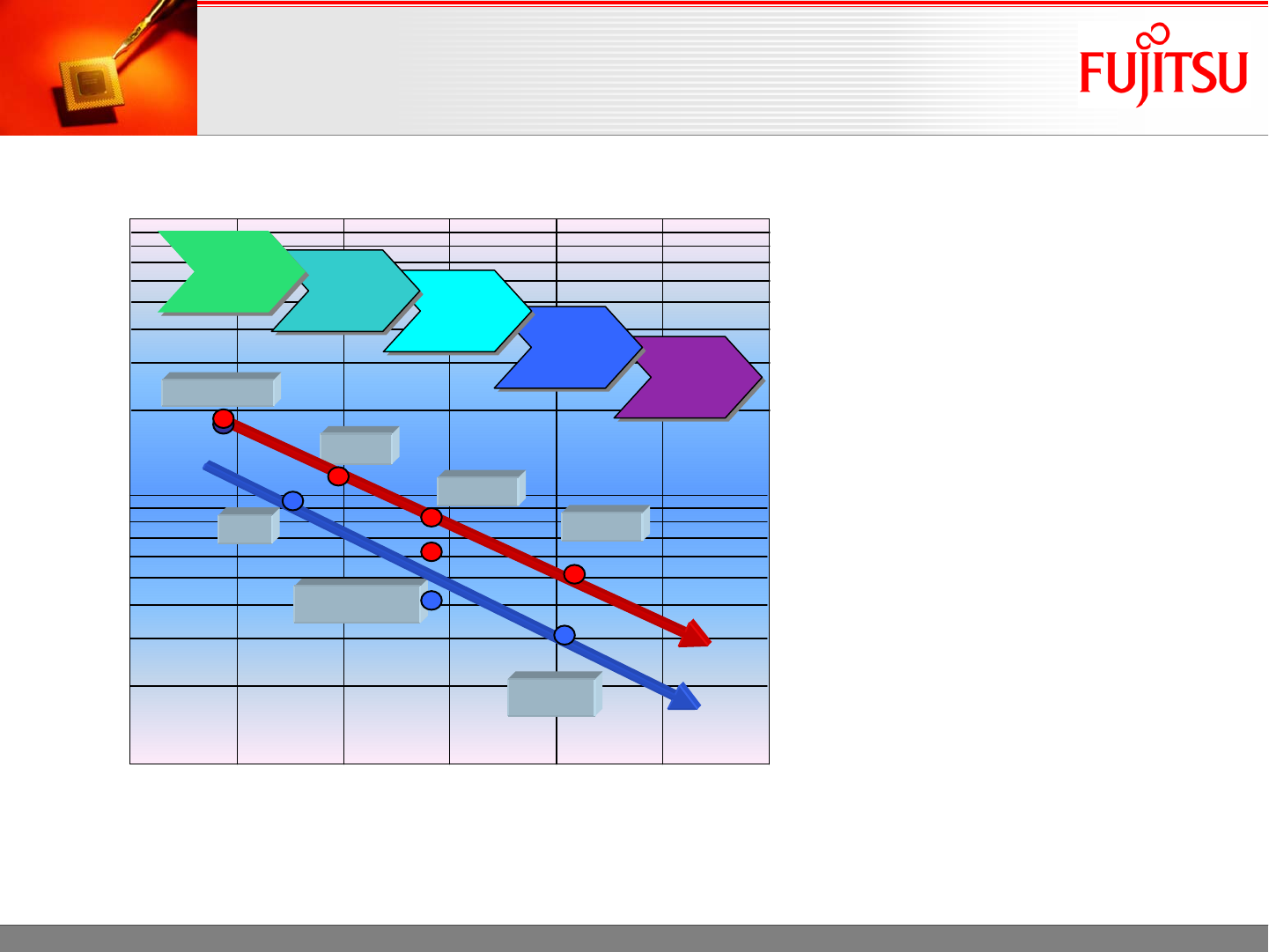 FUJITSU